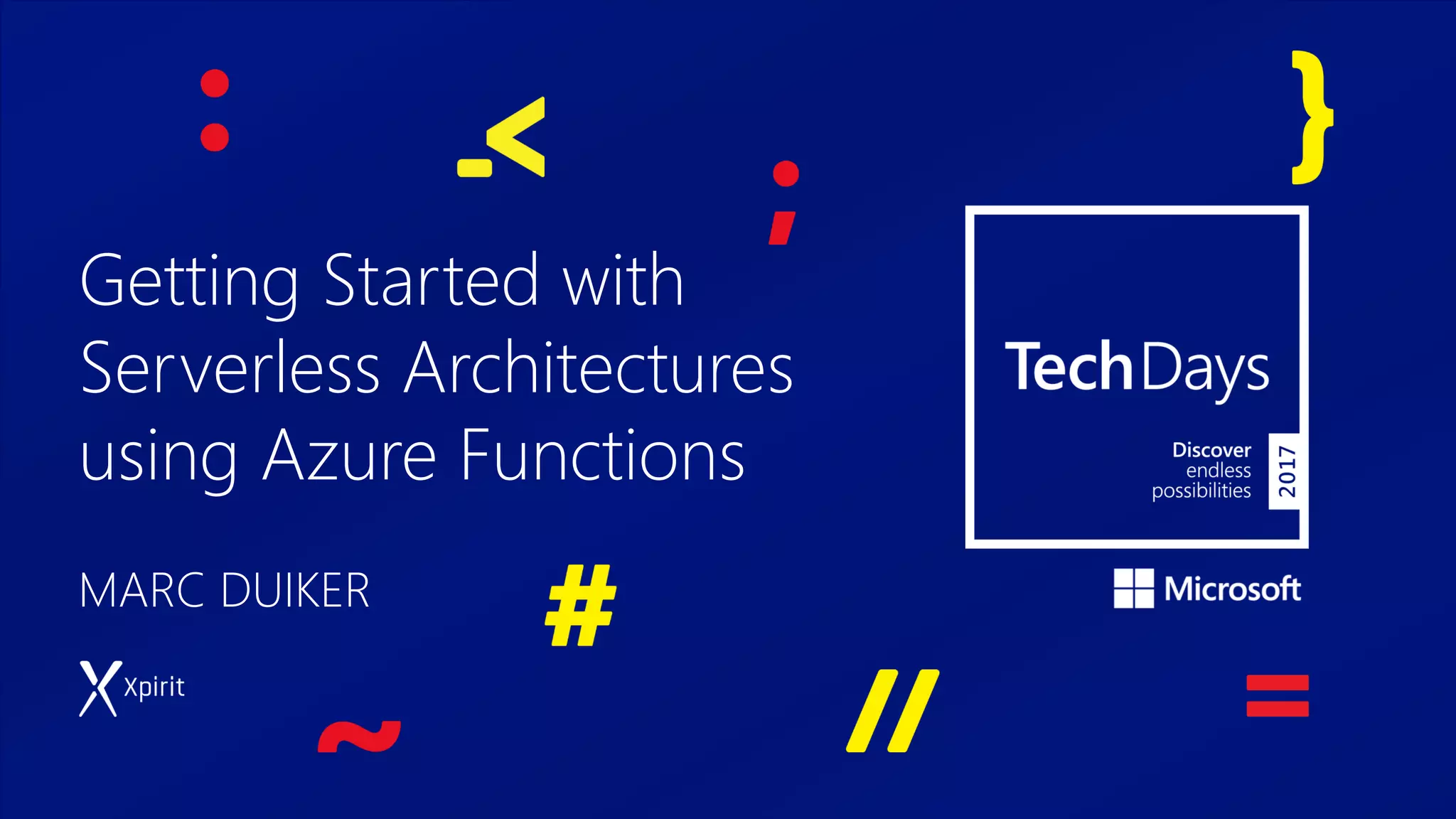 Getting Started with Serverless Architectures using Azure Functions

MARC DUIKER

Xpirit

TechDays

Discover endless possibilities

2017

Microsoft